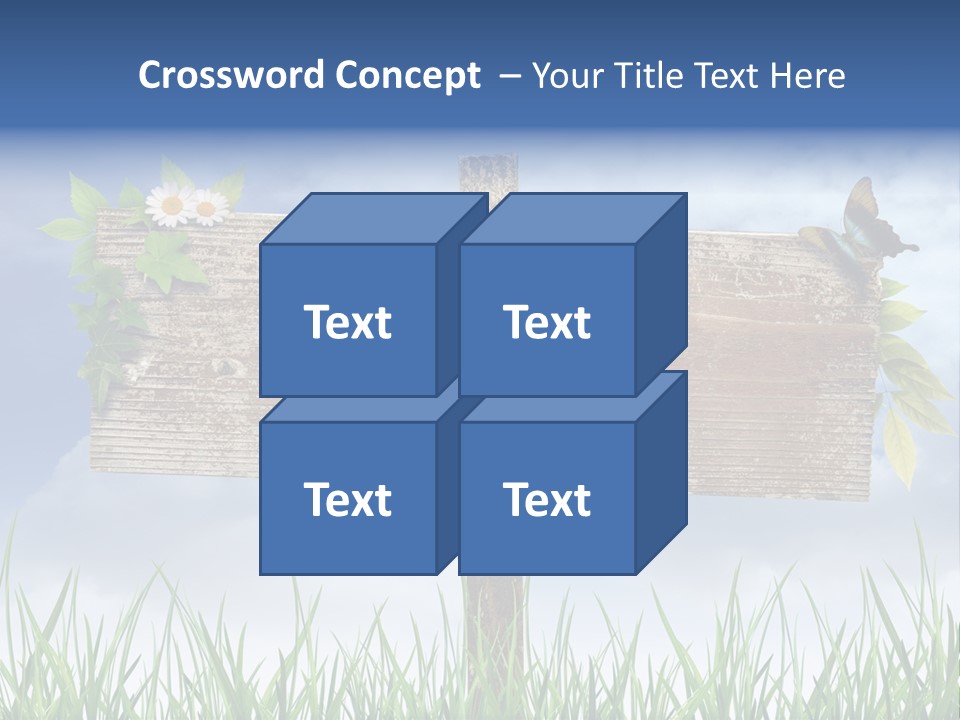 Crossword Concept – Your Title Text Here

Text

Text

Text

Text